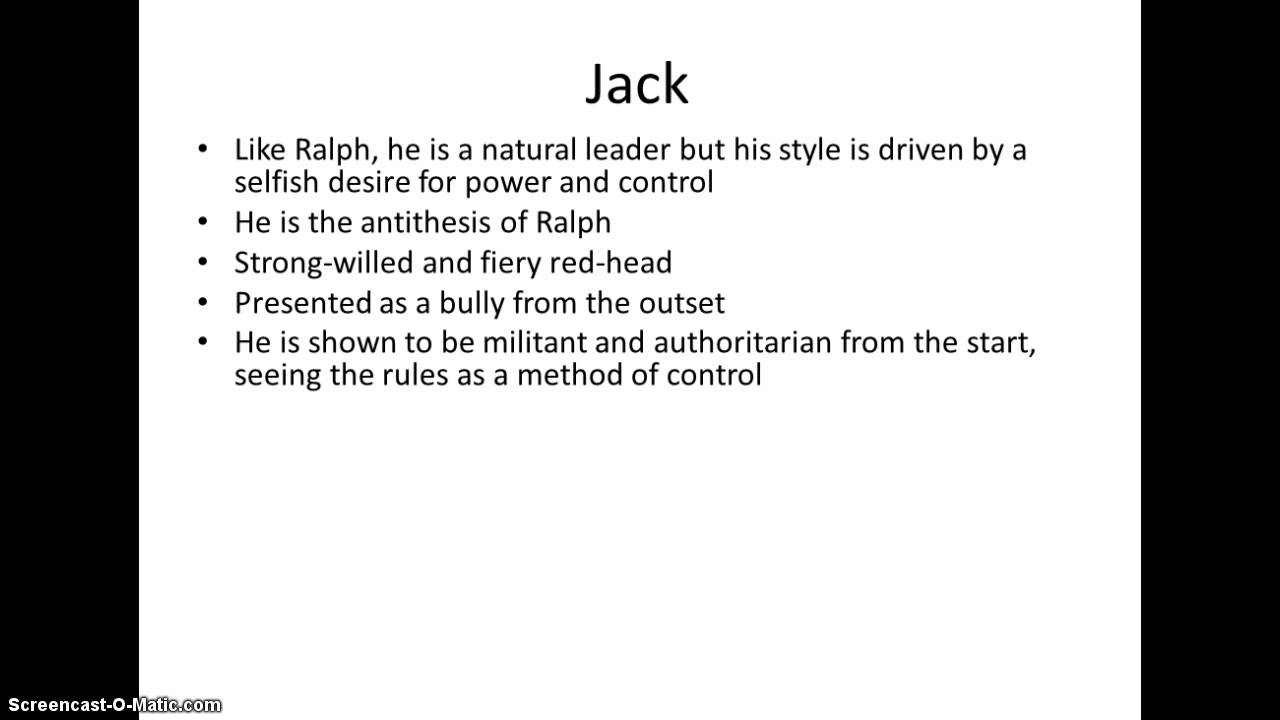 Jack

• Like Ralph, he is a natural leader but his style is driven by a selfish desire for power and control
• He is the antithesis of Ralph
• Strong-willed and fiery red-head
• Presented as a bully from the outset
• He is shown to be militant and authoritarian from the start, seeing the rules as a method of control

Screencast-O-Matic.com